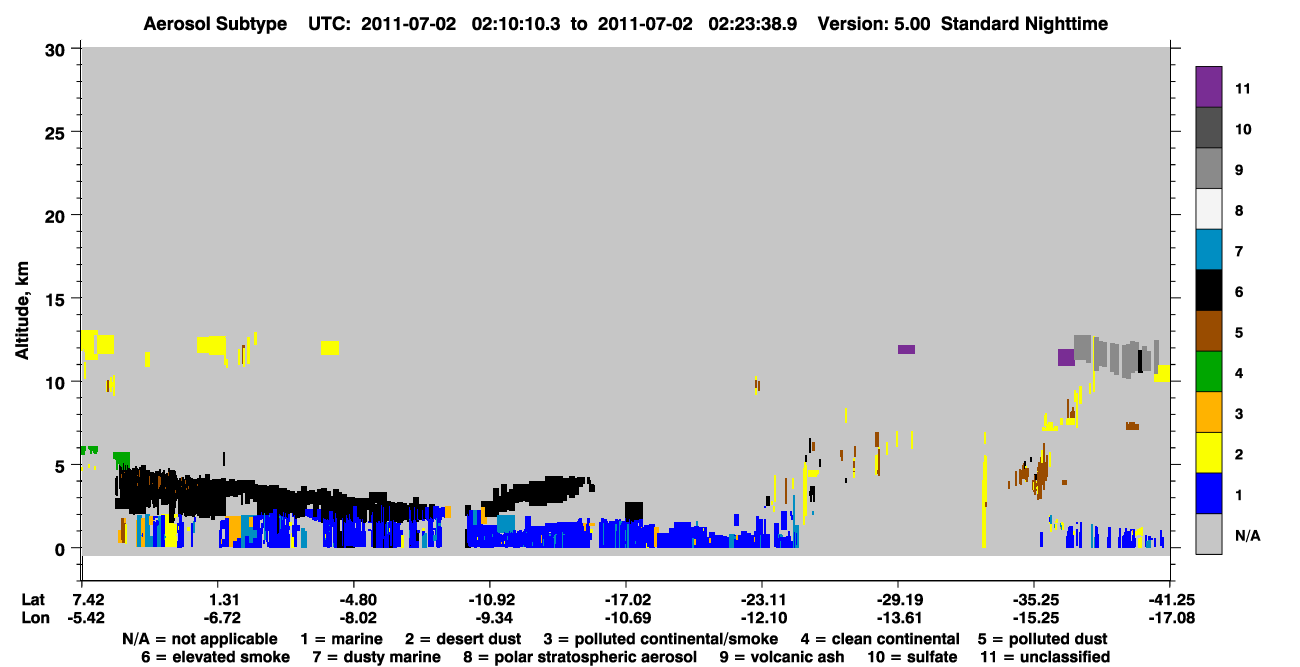 Aerosol Subtype UTC: 2011-07-02 02:10:10.3 to 2011-07-02 02:23:38.9 Version: 5.00 Standard Nighttime

Altitude, km

30
25
20
15
10
5
0

11
10
9
8
7
6
5
4
3
2
1
N/A

| Lat | 7.42 | 1.31 | -4.80 | -10.92 | -17.02 | -23.11 | -29.19 | -35.25 | -41.25 |
|---|---|---|---|---|---|---|---|---|---|
| Lon | -5.42 | -6.72 | -8.02 | -9.34 | -10.69 | -12.10 | -13.61 | -15.25 | -17.08 |

N/A = not applicable 1 = marine 2 = desert dust 3 = polluted continental/smoke 4 = clean continental 5 = polluted dust
6 = elevated smoke 7 = dusty marine 8 = polar stratospheric aerosol 9 = volcanic ash 10 = sulfate 11 = unclassified